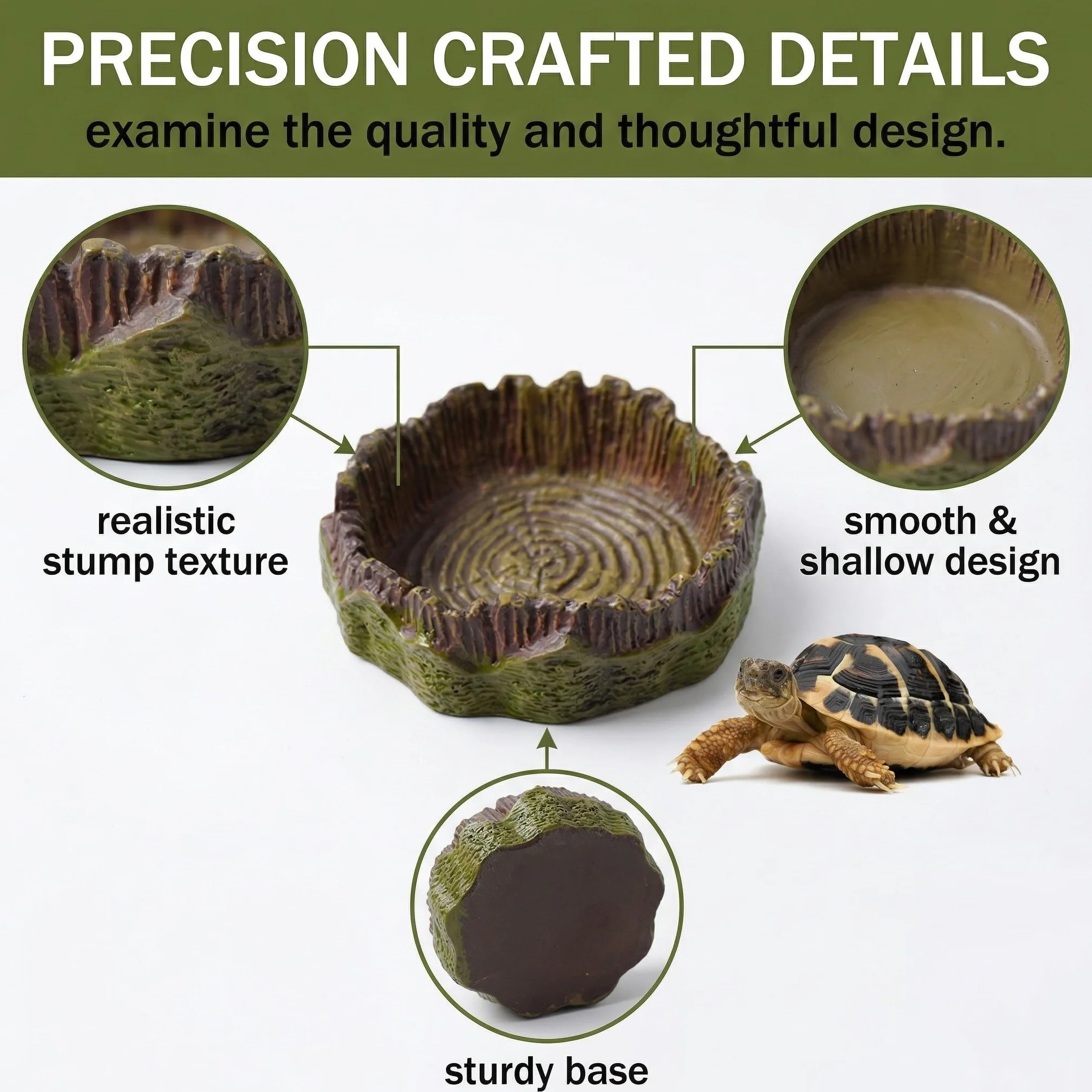 PRECISION CRAFTED DETAILS
examine the quality and thoughtful design.

realistic stump texture

smooth & shallow design

sturdy base